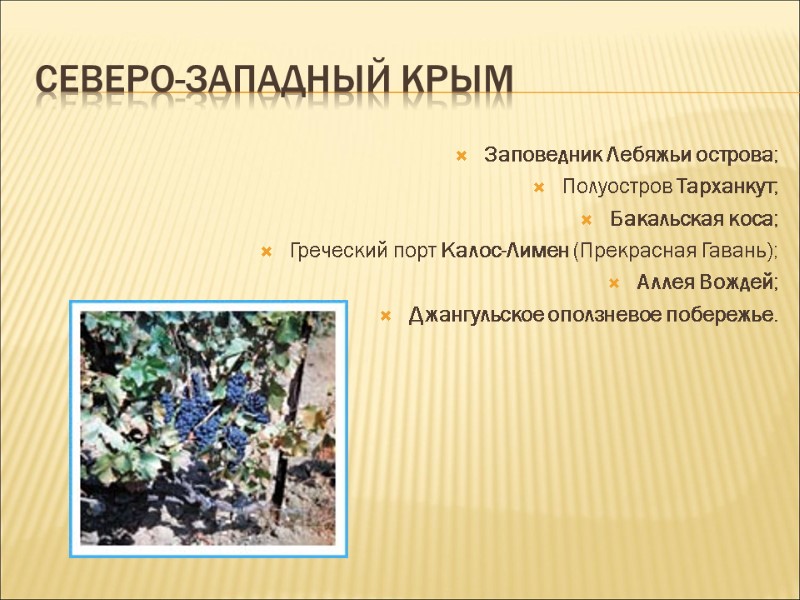 СЕВЕРО-ЗАПАДНЫЙ КРЫМ

Заповедник Лебяжьи острова;

Полуостров Тарханкут;

Бакальская коса;

Греческий порт Калос-Лимен (Прекрасная Гавань);

Аллея Вождей;

Джангульское оползневое побережье.